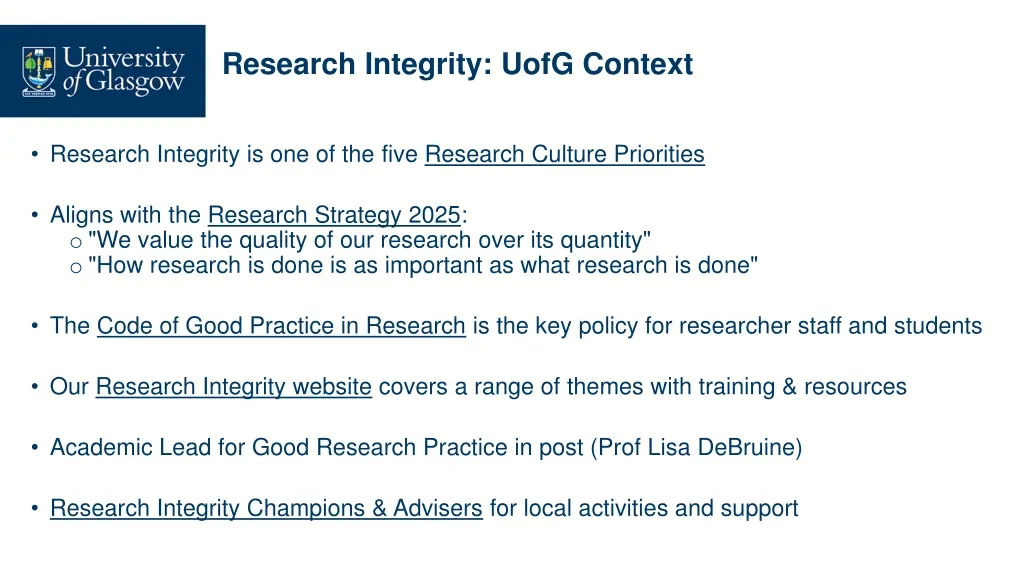 University of Glasgow

Research Integrity: UofG Context

• Research Integrity is one of the five Research Culture Priorities

• Aligns with the Research Strategy 2025:
o "We value the quality of our research over its quantity"
o "How research is done is as important as what research is done"

• The Code of Good Practice in Research is the key policy for researcher staff and students

• Our Research Integrity website covers a range of themes with training & resources

• Academic Lead for Good Research Practice in post (Prof Lisa DeBruine)

• Research Integrity Champions & Advisers for local activities and support